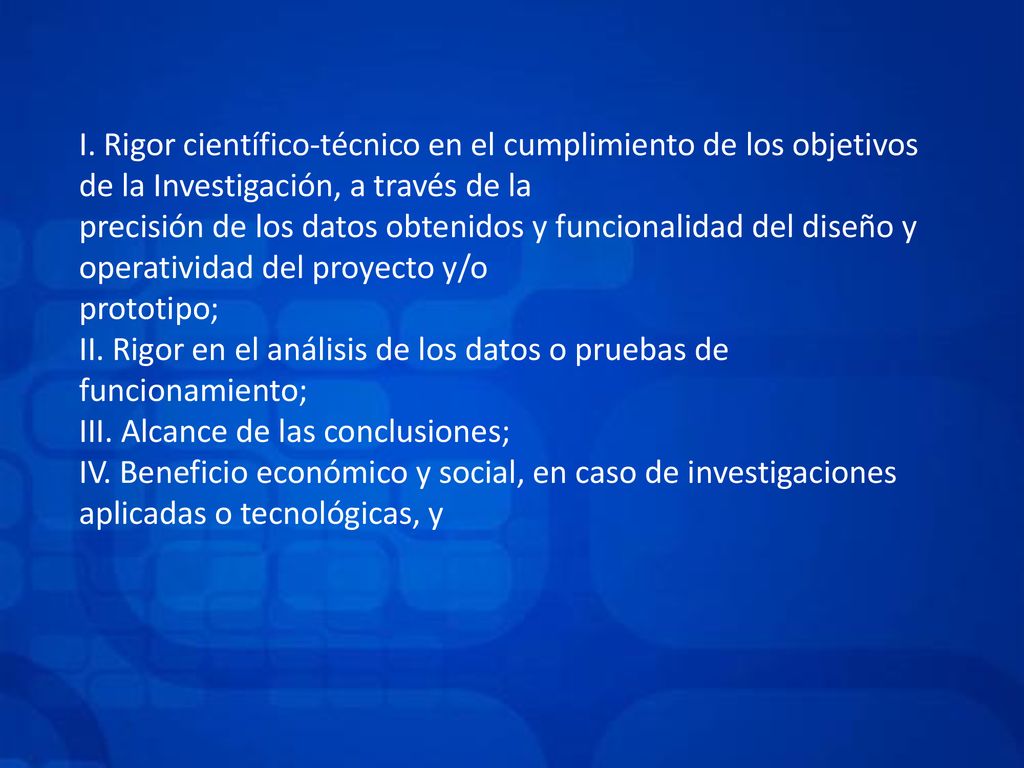 I. Rigor científico-técnico en el cumplimiento de los objetivos de la Investigación, a través de la
precisión de los datos obtenidos y funcionalidad del diseño y operatividad del proyecto y/o
prototipo;
II. Rigor en el análisis de los datos o pruebas de funcionamiento;
III. Alcance de las conclusiones;
IV. Beneficio económico y social, en caso de investigaciones aplicadas o tecnológicas, y